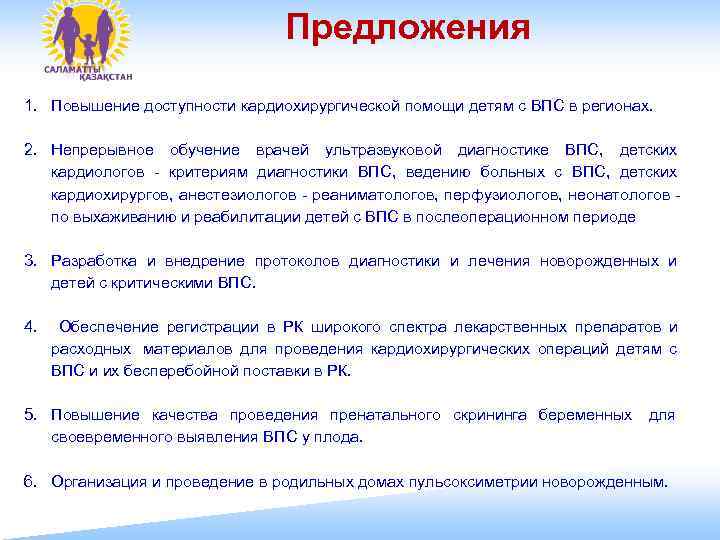 САЛАМАТТЫ ҚАЗАҚСТАН

Предложения

1. Повышение доступности кардиохирургической помощи детям с ВПС в регионах.

2. Непрерывное обучение врачей ультразвуковой диагностике ВПС, детских кардиологов - критериям диагностики ВПС, ведению больных с ВПС, детских кардиохирургов, анестезиологов - реаниматологов, перфузиологов, неонатологов - по выхаживанию и реабилитации детей с ВПС в послеоперационном периоде

3. Разработка и внедрение протоколов диагностики и лечения новорожденных и детей с критическими ВПС.

4. Обеспечение регистрации в РК широкого спектра лекарственных препаратов и расходных материалов для проведения кардиохирургических операций детям с ВПС и их бесперебойной поставки в РК.

5. Повышение качества проведения пренатального скрининга беременных для своевременного выявления ВПС у плода.

6. Организация и проведение в родильных домах пульсоксиметрии новорожденным.